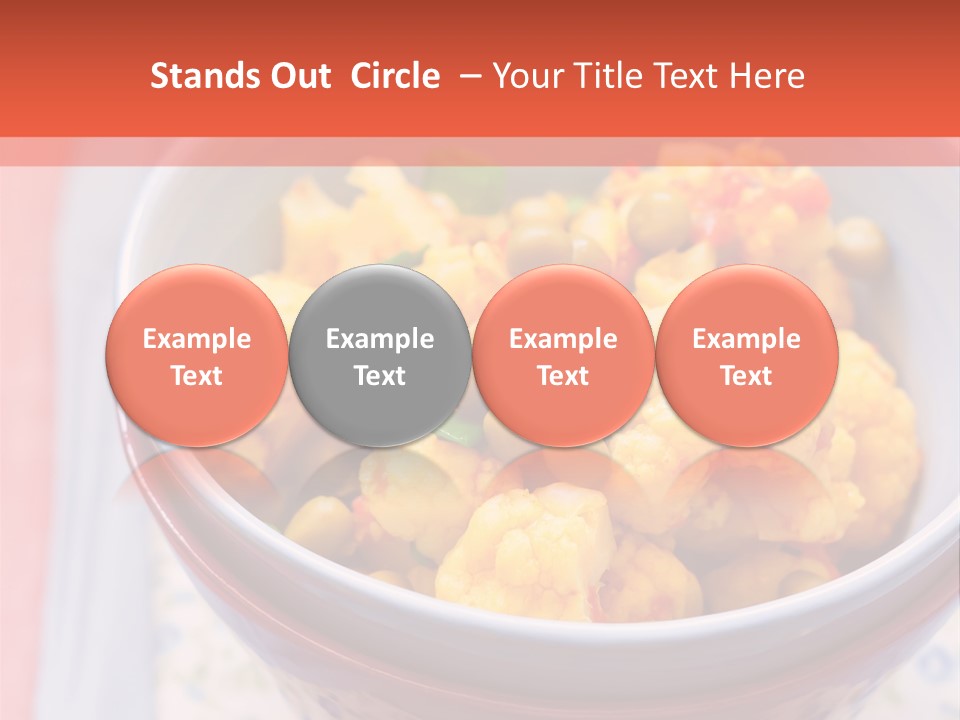 Stands Out Circle – Your Title Text Here

Example Text

Example Text

Example Text

Example Text